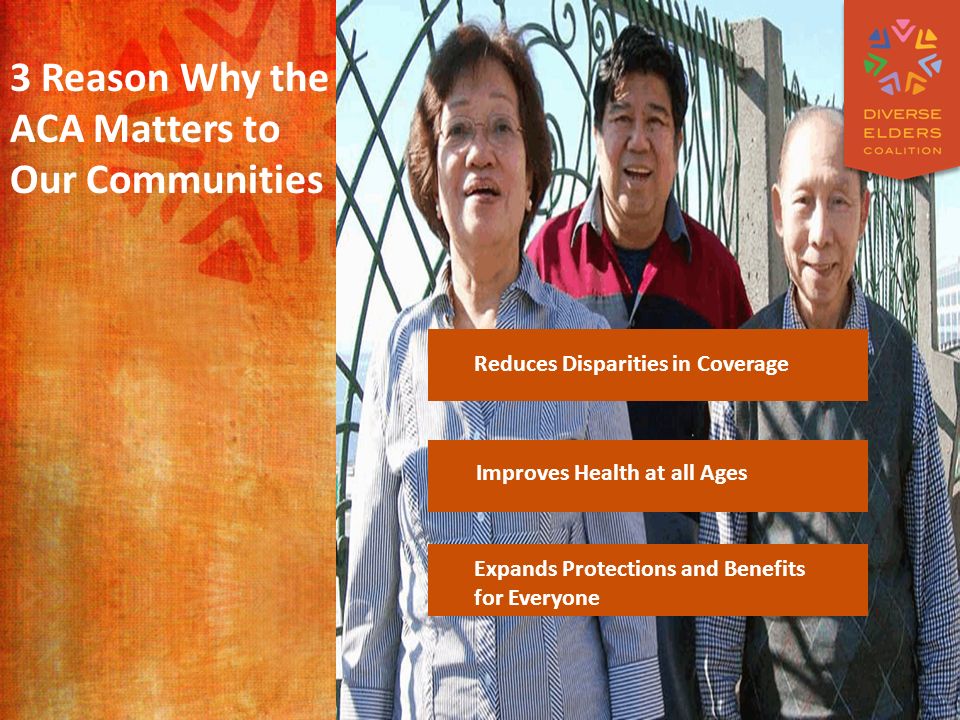 3 Reason Why the ACA Matters to Our Communities

DIVERSE ELDERS COALITION

Reduces Disparities in Coverage

Improves Health at all Ages

Expands Protections and Benefits for Everyone